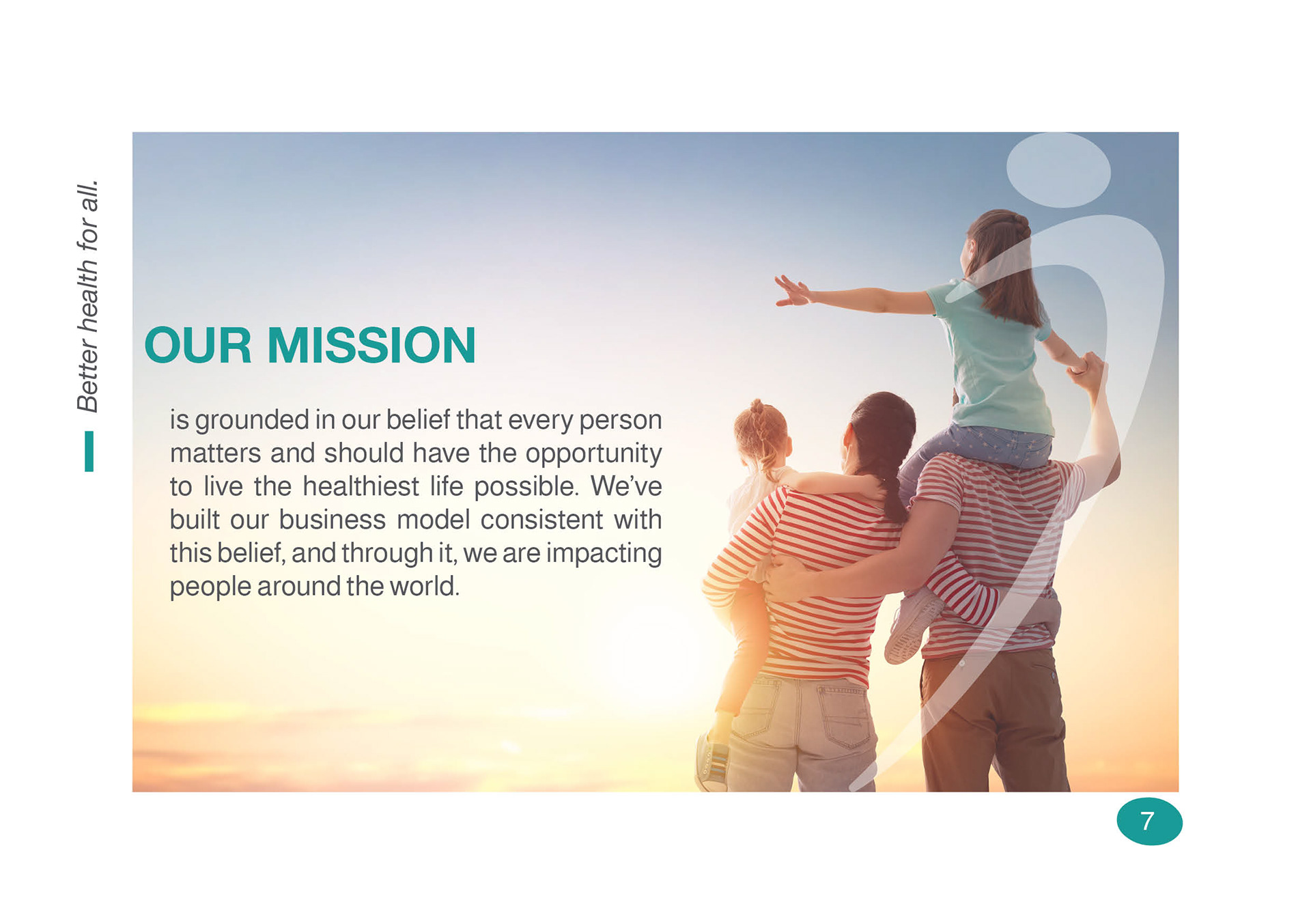 Better health for all.

OUR MISSION

is grounded in our belief that every person matters and should have the opportunity to live the healthiest life possible. We've built our business model consistent with this belief, and through it, we are impacting people around the world.

7